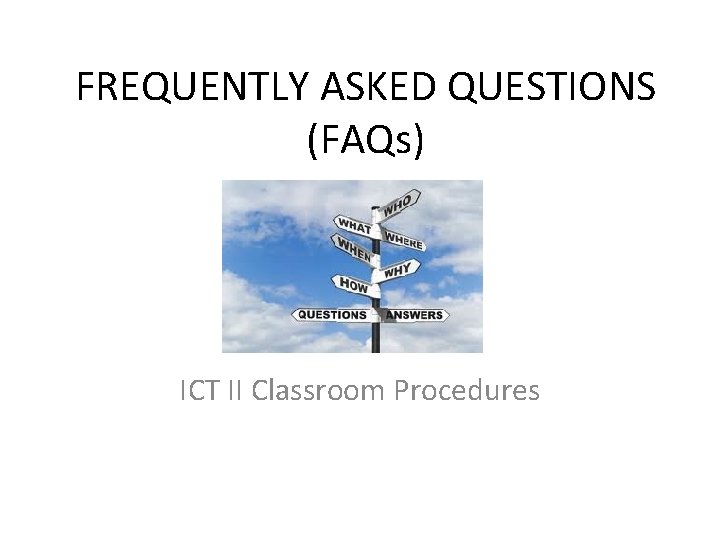 FREQUENTLY ASKED QUESTIONS (FAQs)

WHO
WHAT
WHERE
WHEN
WHY
HOW
QUESTIONS
ANSWERS

ICT II Classroom Procedures